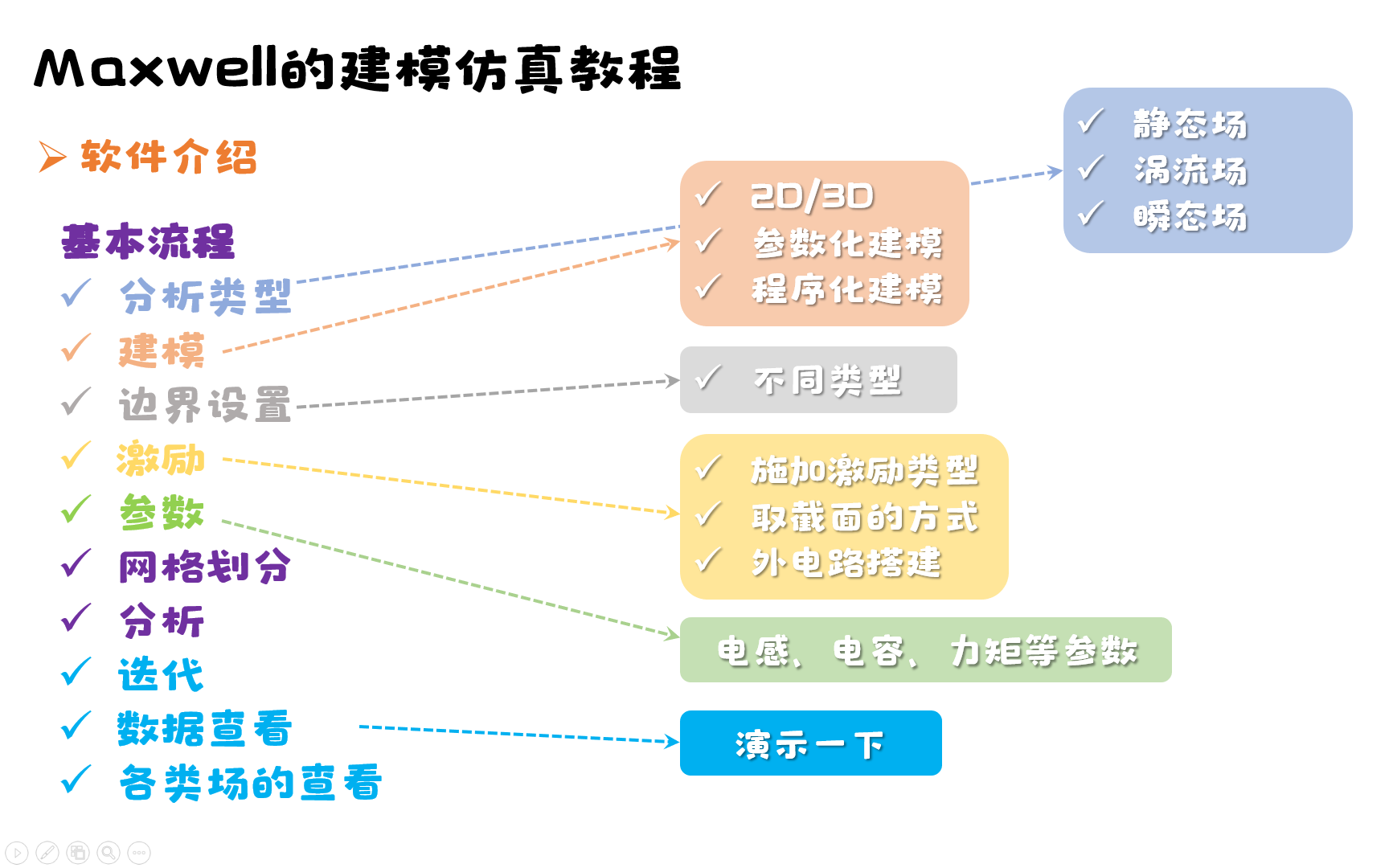 Maxwell的建模仿真教程

➢ 软件介绍

基本流程

✓ 分析类型
✓ 建模
✓ 边界设置
✓ 激励
✓ 参数
✓ 网格划分
✓ 分析
✓ 迭代
✓ 数据查看
✓ 各类场的查看

✓ 2D/3D
✓ 参数化建模
✓ 程序化建模

✓ 静态场
✓ 涡流场
✓ 瞬态场

✓ 不同类型

✓ 施加激励类型
✓ 取截面的方式
✓ 外电路搭建

电感、电容、力矩等参数

演示一下